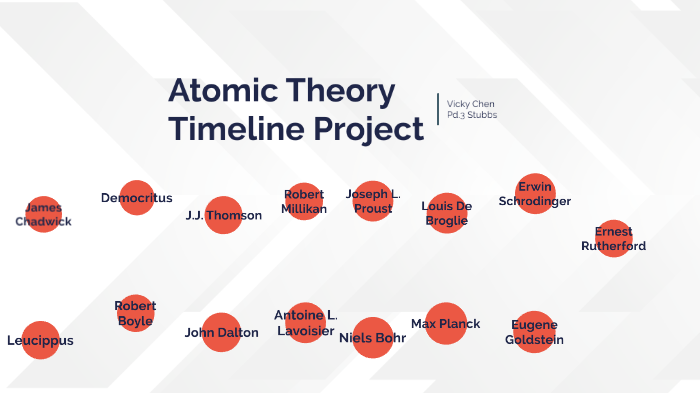 Atomic Theory Timeline Project

Vicky Chen
Pd.3 Stubbs

James Chadwick

Democritus

J.J. Thomson

Robert Millikan

Joseph L. Proust

Louis De Broglie

Erwin Schrodinger

Ernest Rutherford

Leucippus

Robert Boyle

John Dalton

Antoine L. Lavoisier

Niels Bohr

Max Planck

Eugene Goldstein